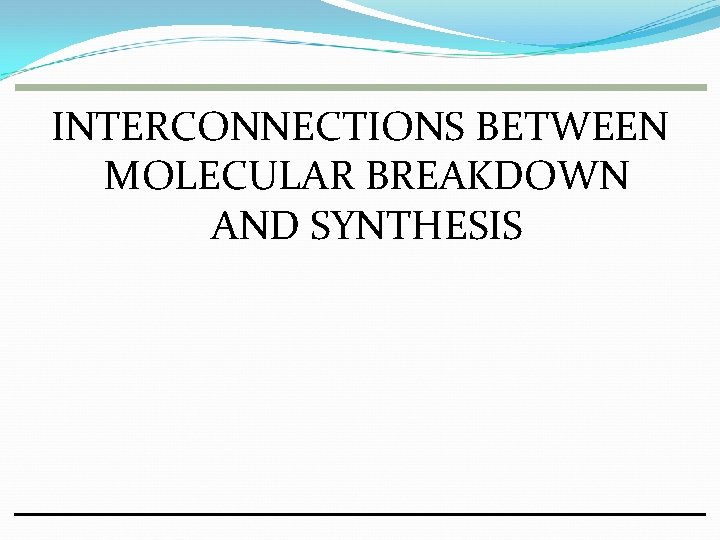 INTERCONNECTIONS BETWEEN MOLECULAR BREAKDOWN AND SYNTHESIS